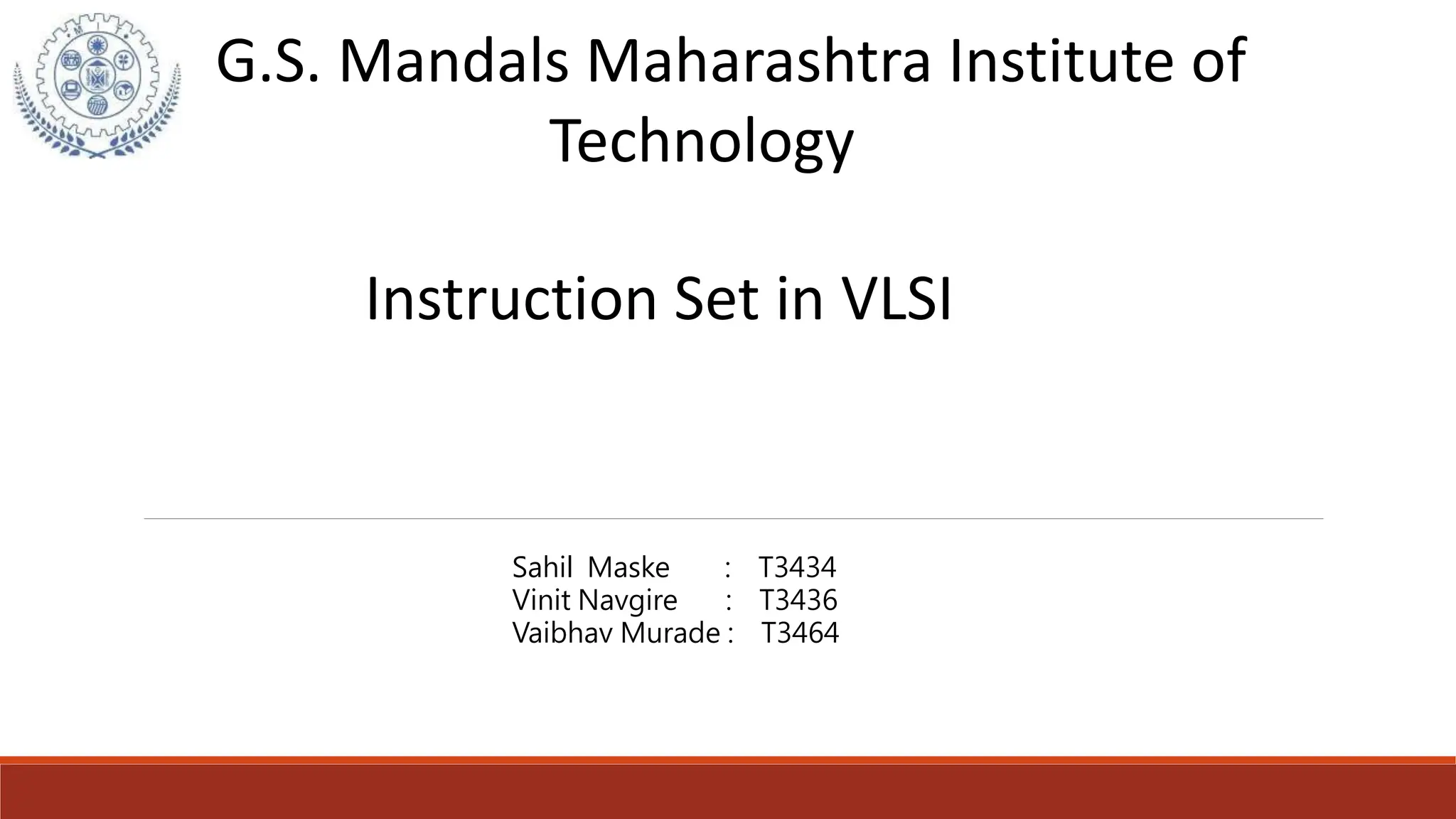 G.S. Mandals Maharashtra Institute of Technology

Instruction Set in VLSI

Sahil Maske : T3434
Vinit Navgire : T3436
Vaibhav Murade : T3464